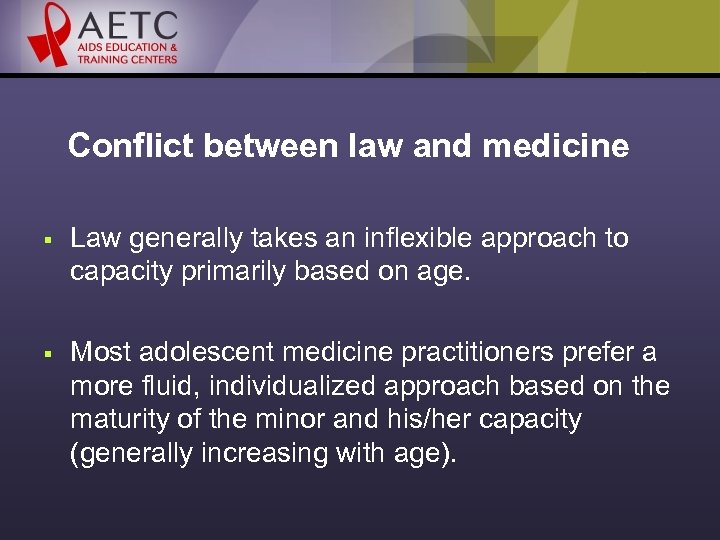 AETC
AIDS EDUCATION &
TRAINING CENTERS

Conflict between law and medicine

▪ Law generally takes an inflexible approach to capacity primarily based on age.

▪ Most adolescent medicine practitioners prefer a more fluid, individualized approach based on the maturity of the minor and his/her capacity (generally increasing with age).